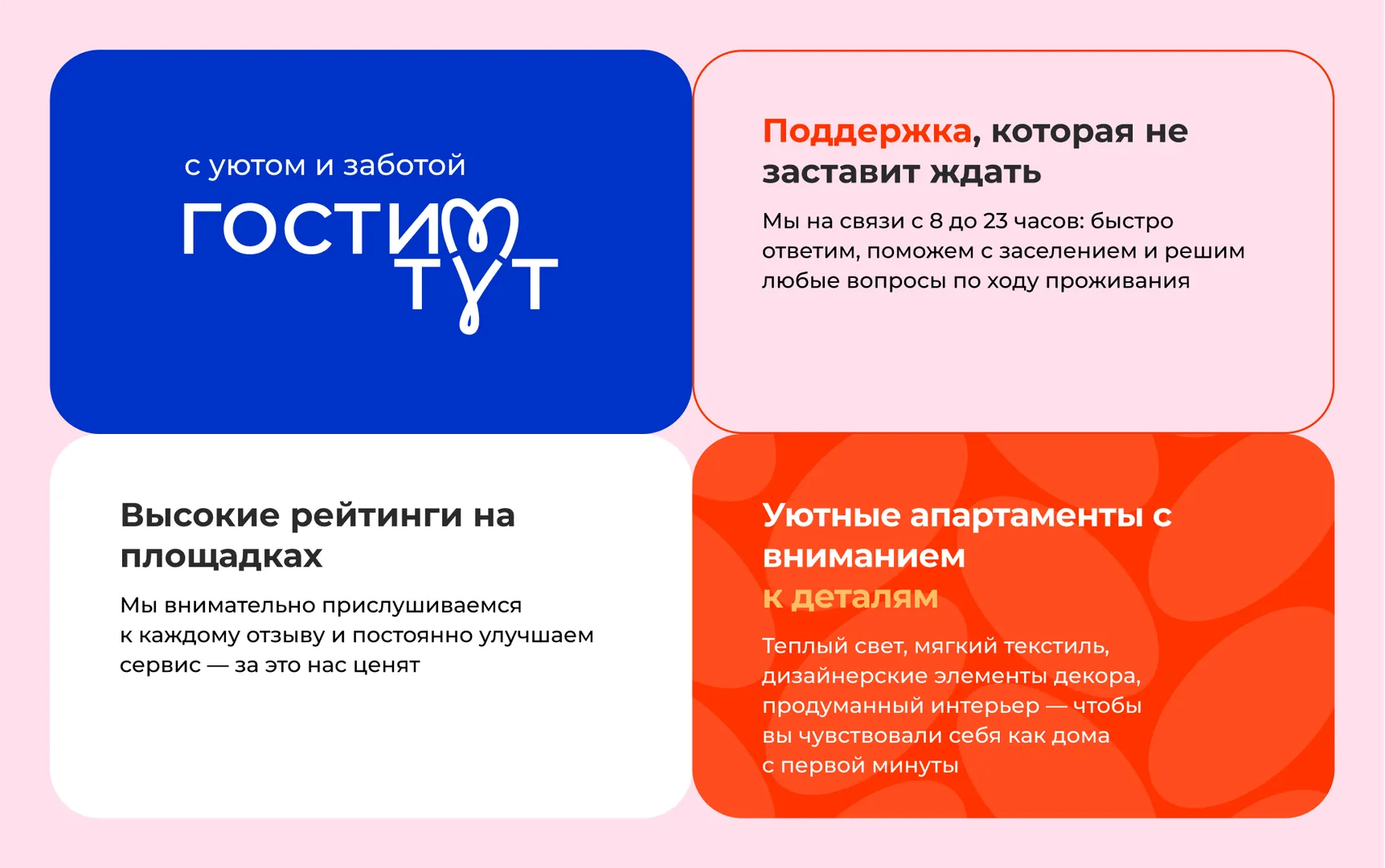 с уютом и заботой
ГОСТИМ
ТУТ

Поддержка, которая не заставит ждать

Мы на связи с 8 до 23 часов: быстро ответим, поможем с заселением и решим любые вопросы по ходу проживания

Высокие рейтинги на площадках

Мы внимательно прислушиваемся к каждому отзыву и постоянно улучшаем сервис — за это нас ценят

Уютные апартаменты с вниманием
к деталям

Теплый свет, мягкий текстиль, дизайнерские элементы декора, продуманный интерьер — чтобы вы чувствовали себя как дома с первой минуты